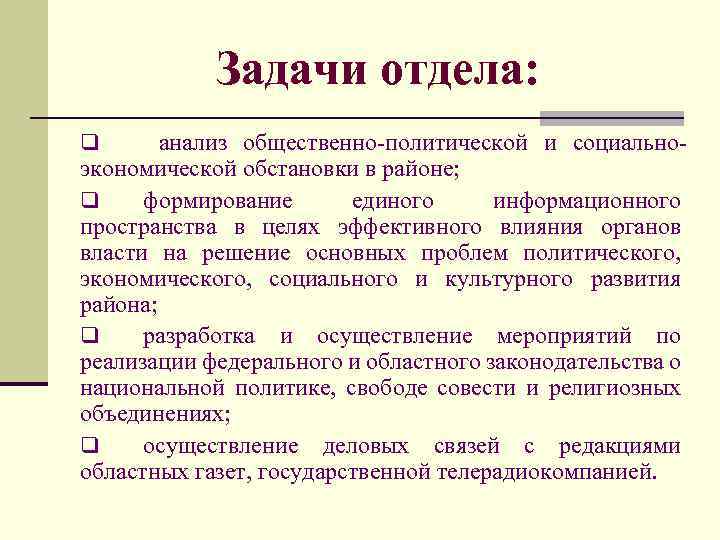 Задачи отдела:

❑ анализ общественно-политической и социально-экономической обстановки в районе;

❑ формирование единого информационного пространства в целях эффективного влияния органов власти на решение основных проблем политического, экономического, социального и культурного развития района;

❑ разработка и осуществление мероприятий по реализации федерального и областного законодательства о национальной политике, свободе совести и религиозных объединениях;

❑ осуществление деловых связей с редакциями областных газет, государственной телерадиокомпанией.